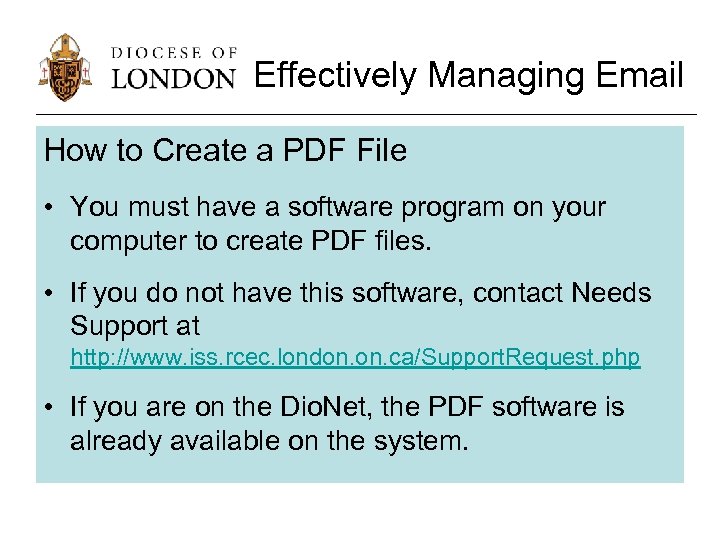 DIOCESE OF LONDON Effectively Managing Email

How to Create a PDF File

• You must have a software program on your computer to create PDF files.

• If you do not have this software, contact Needs Support at http://www.iss.rcec.london.on.ca/SupportRequest.php

• If you are on the DioNet, the PDF software is already available on the system.